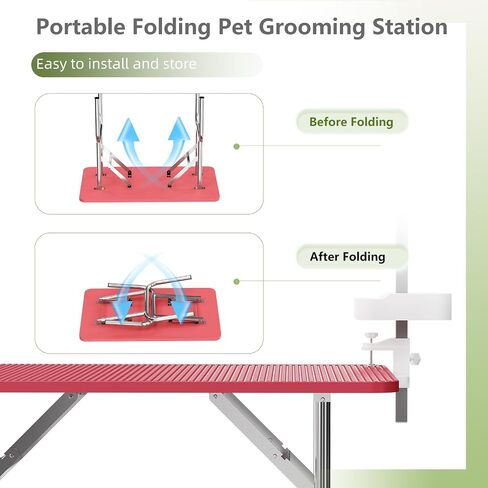 Portable Folding Pet Grooming Station

Easy to install and store

Before Folding

After Folding